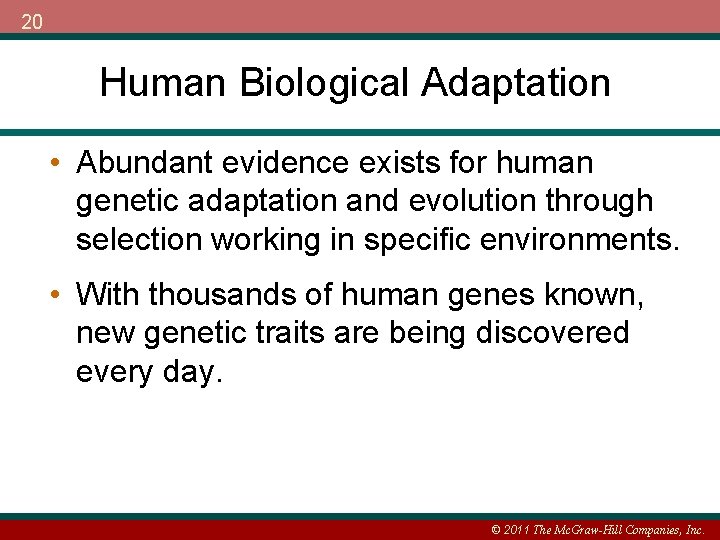 20

Human Biological Adaptation

• Abundant evidence exists for human genetic adaptation and evolution through selection working in specific environments.

• With thousands of human genes known, new genetic traits are being discovered every day.

© 2011 The McGraw-Hill Companies, Inc.